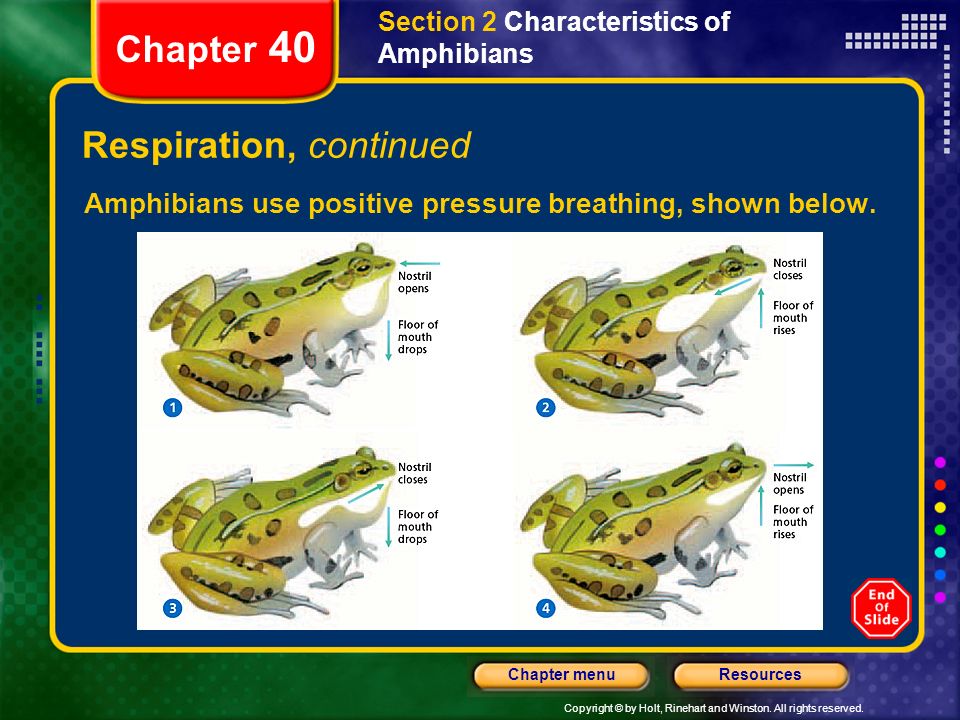 Chapter 40

Section 2 Characteristics of Amphibians

Respiration, continued

Amphibians use positive pressure breathing, shown below.

Nostril opens

Floor of mouth drops

1

Nostril closes

Floor of mouth rises

2

Nostril closes

Floor of mouth drops

3

Nostril opens

Floor of mouth rises

4

End Of Slide

Chapter menu

Resources

Copyright © by Holt, Rinehart and Winston. All rights reserved.